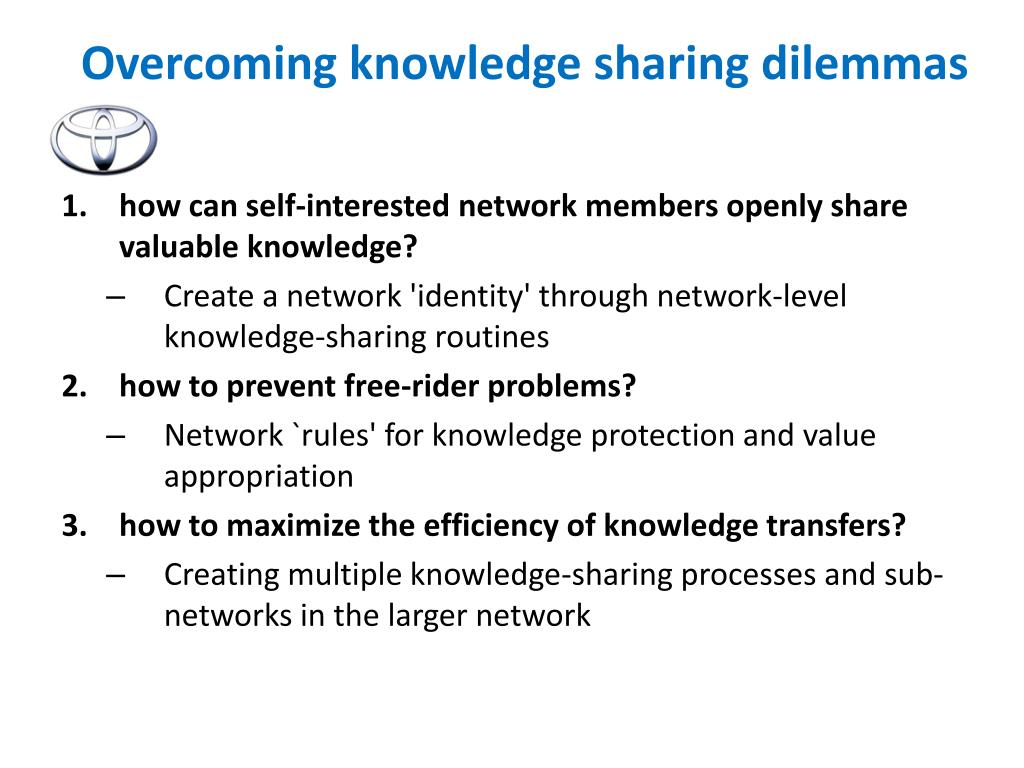 Overcoming knowledge sharing dilemmas

1. how can self-interested network members openly share valuable knowledge?
– Create a network 'identity' through network-level knowledge-sharing routines
2. how to prevent free-rider problems?
– Network `rules' for knowledge protection and value appropriation
3. how to maximize the efficiency of knowledge transfers?
– Creating multiple knowledge-sharing processes and sub-networks in the larger network